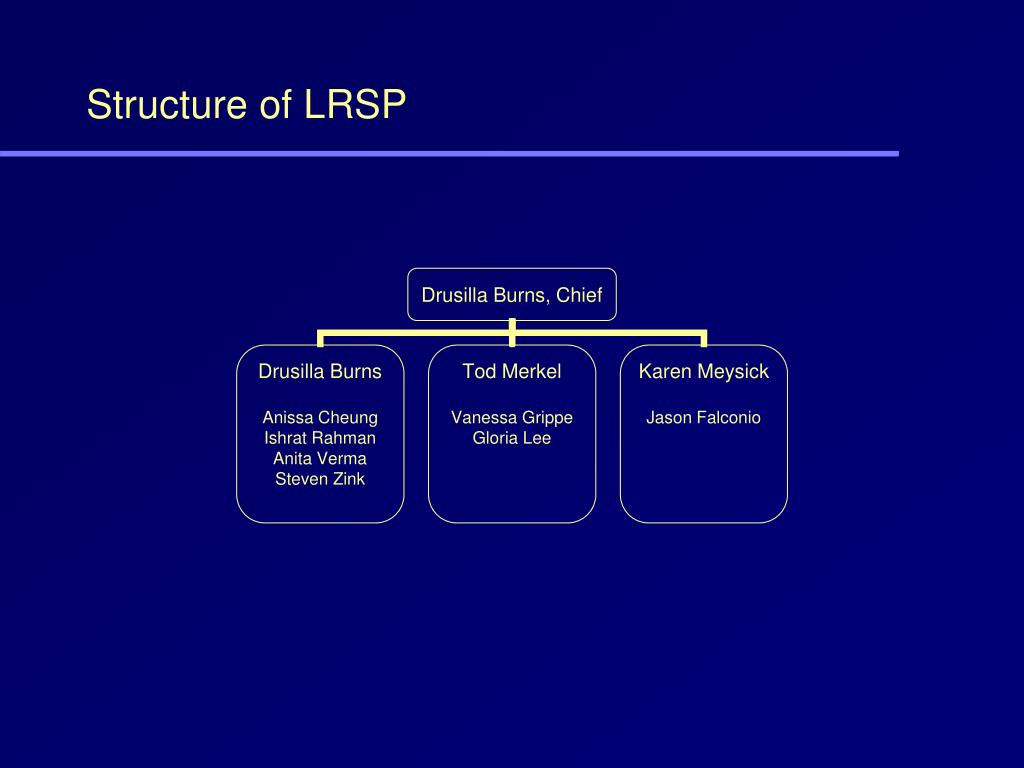 Structure of LRSP

Drusilla Burns, Chief

Drusilla Burns

Anissa Cheung
Ishrat Rahman
Anita Verma
Steven Zink

Tod Merkel

Vanessa Grippe
Gloria Lee

Karen Meysick

Jason Falconio